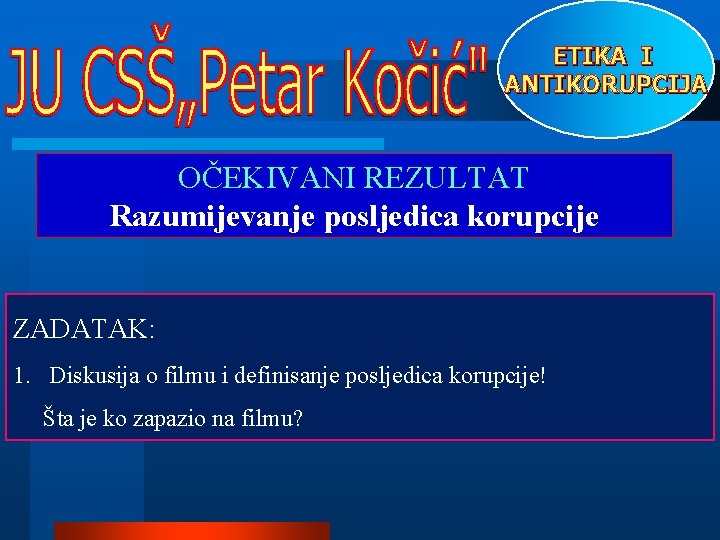 JU CSŠ„Petar Kočić"

ETIKA I ANTIKORUPCIJA

OČEKIVANI REZULTAT
Razumijevanje posljedica korupcije

ZADATAK:

1. Diskusija o filmu i definisanje posljedica korupcije!

Šta je ko zapazio na filmu?